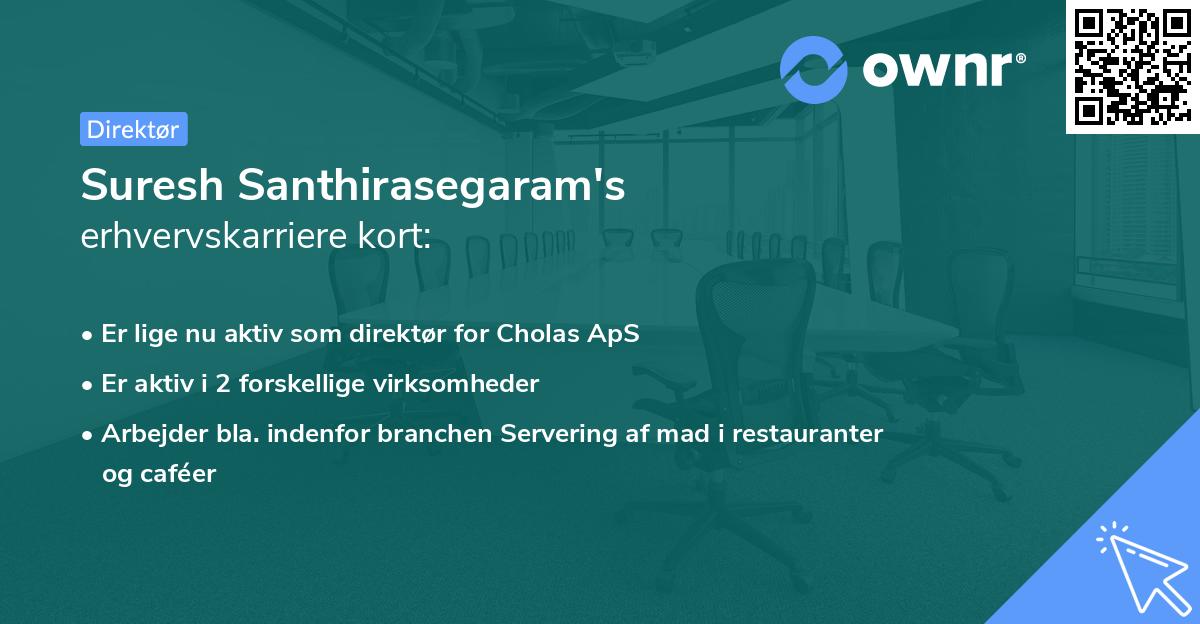 ownr®

Direktør

Suresh Santhirasegaram's
erhvervskarriere kort:

• Er lige nu aktiv som direktør for Cholas ApS
• Er aktiv i 2 forskellige virksomheder
• Arbejder bla. indenfor branchen Servering af mad i restauranter og caféer